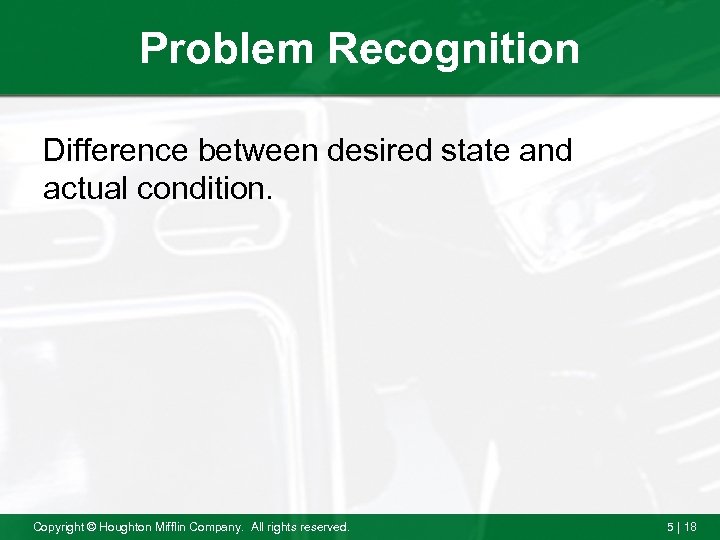 Problem Recognition

Difference between desired state and actual condition.

Copyright © Houghton Mifflin Company. All rights reserved.

5 | 18